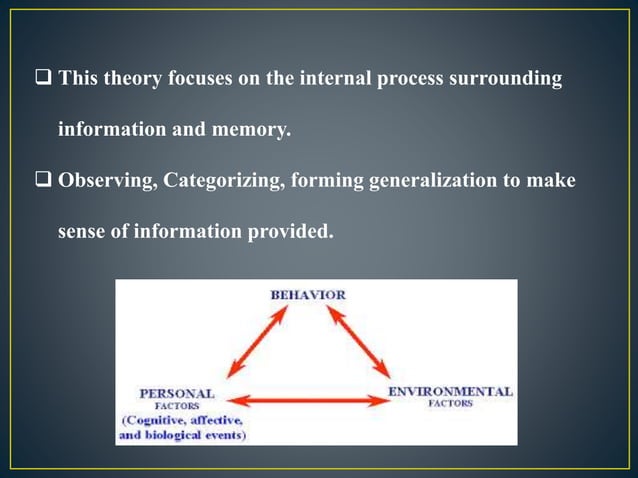 ❑ This theory focuses on the internal process surrounding information and memory.

❑ Observing, Categorizing, forming generalization to make sense of information provided.

BEHAVIOR

PERSONAL
FACTORS
(Cognitive, affective, and biological events)

ENVIRONMENTAL
FACTORS